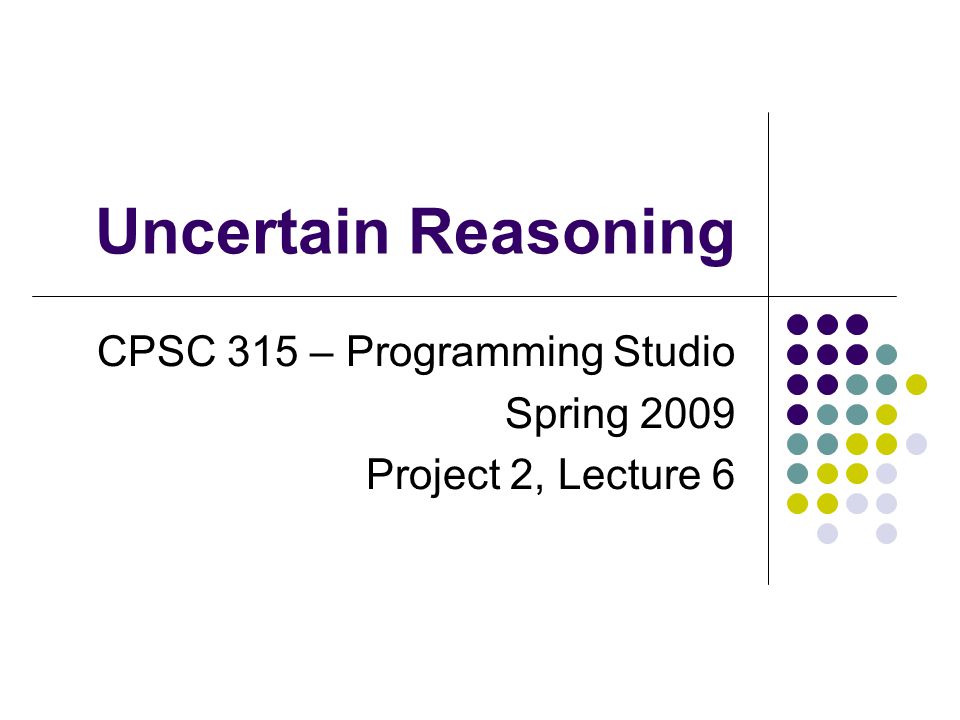 Uncertain Reasoning

CPSC 315 – Programming Studio
Spring 2009
Project 2, Lecture 6